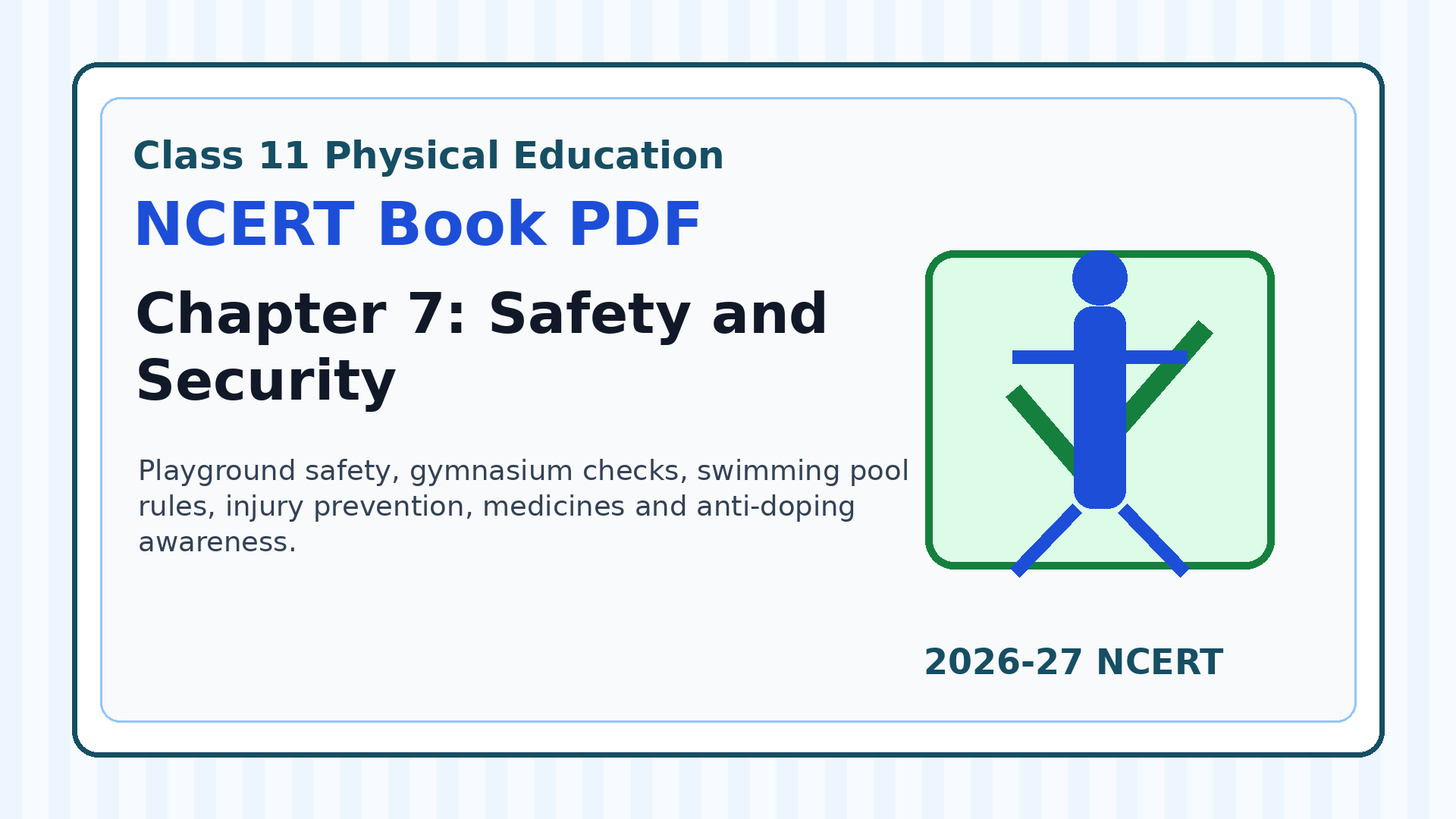 Class 11 Physical Education

NCERT Book PDF

Chapter 7: Safety and Security

Playground safety, gymnasium checks, swimming pool rules, injury prevention, medicines and anti-doping awareness.

2026-27 NCERT